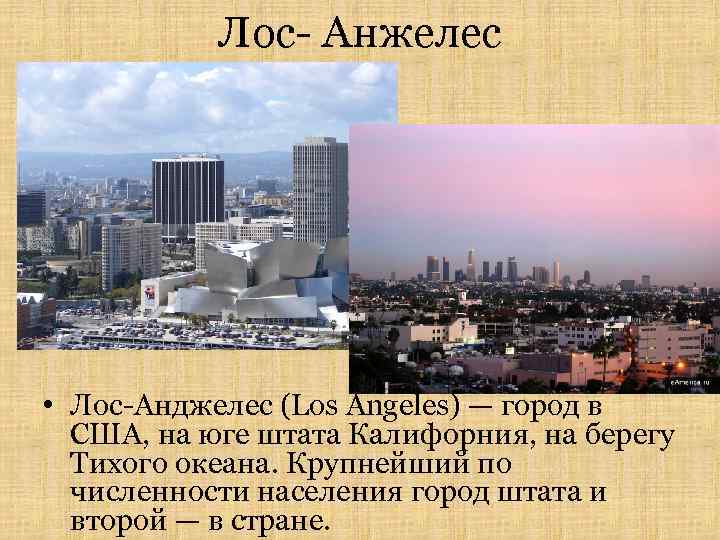 Лос- Анжелес

eAmerica.ru

• Лос-Анджелес (Los Angeles) — город в США, на юге штата Калифорния, на берегу Тихого океана. Крупнейший по численности населения город штата и второй — в стране.